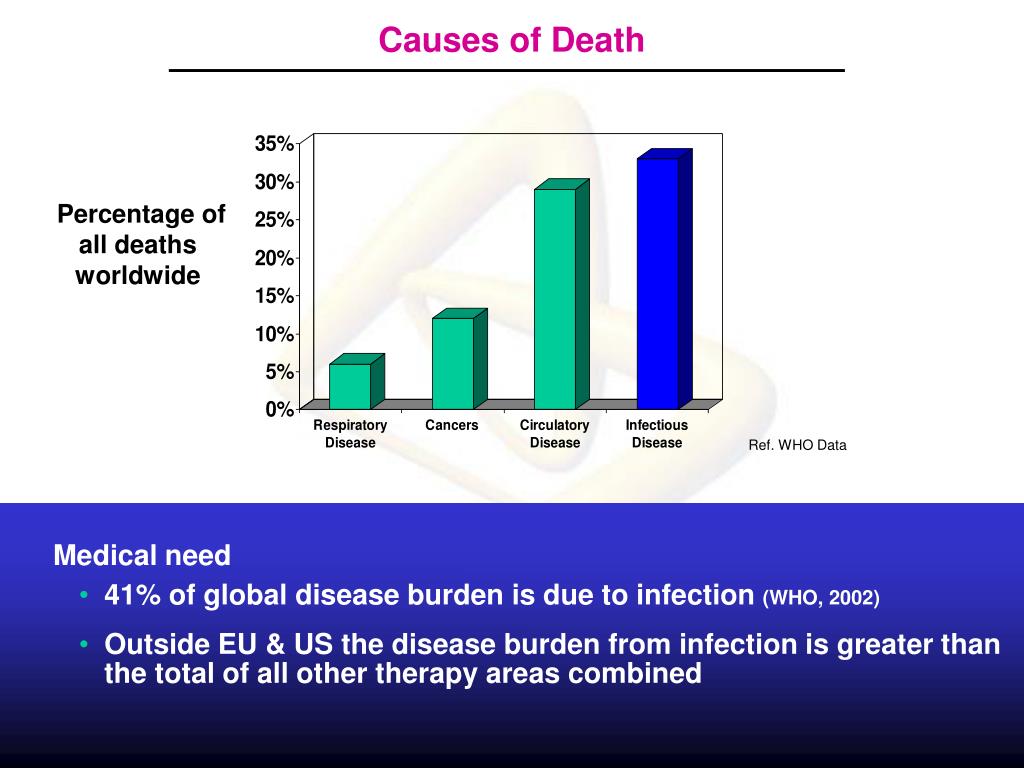 Causes of Death

Percentage of all deaths worldwide

35%
30%
25%
20%
15%
10%
5%
0%

Respiratory Disease
Cancers
Circulatory Disease
Infectious Disease

Ref. WHO Data

Medical need

• 41% of global disease burden is due to infection (WHO, 2002)

• Outside EU & US the disease burden from infection is greater than the total of all other therapy areas combined